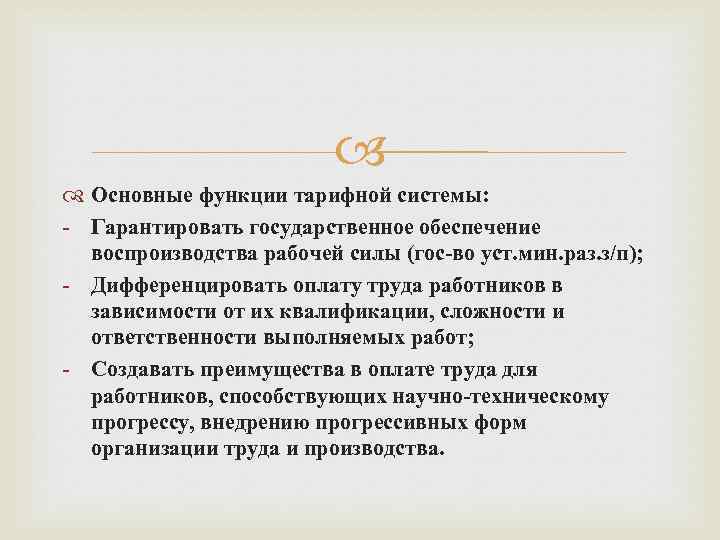 Основные функции тарифной системы:

- Гарантировать государственное обеспечение воспроизводства рабочей силы (гос-во уст.мин.раз.з/п);
- Дифференцировать оплату труда работников в зависимости от их квалификации, сложности и ответственности выполняемых работ;
- Создавать преимущества в оплате труда для работников, способствующих научно-техническому прогрессу, внедрению прогрессивных форм организации труда и производства.